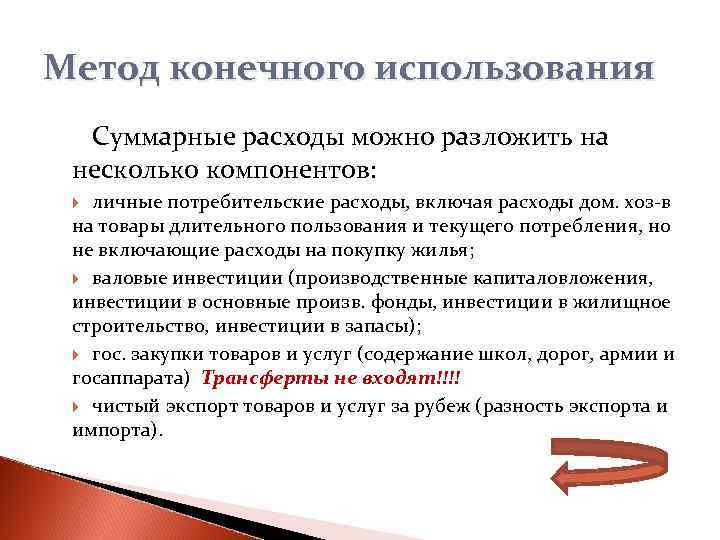 Метод конечного использования

Суммарные расходы можно разложить на несколько компонентов:

личные потребительские расходы, включая расходы дом. хоз-в на товары длительного пользования и текущего потребления, но не включающие расходы на покупку жилья;

валовые инвестиции (производственные капиталовложения, инвестиции в основные произв. фонды, инвестиции в жилищное строительство, инвестиции в запасы);

гос. закупки товаров и услуг (содержание школ, дорог, армии и госаппарата) Трансферты не входят!!!!

чистый экспорт товаров и услуг за рубеж (разность экспорта и импорта).